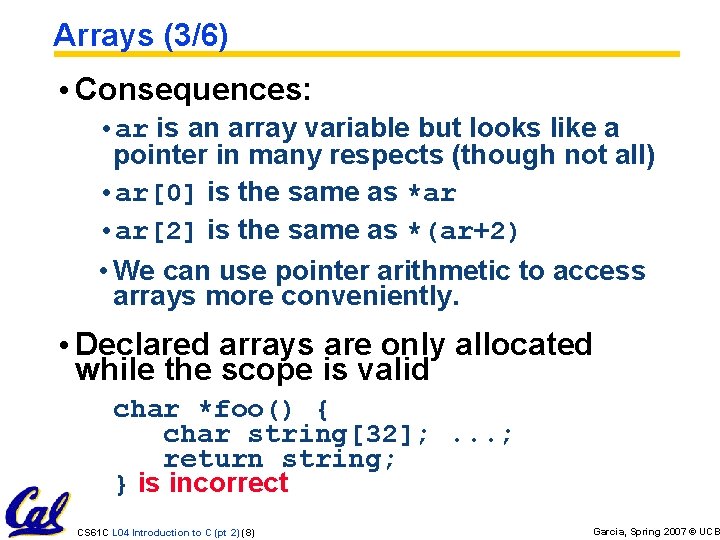 Arrays (3/6)

• Consequences:

• ar is an array variable but looks like a pointer in many respects (though not all)

• ar[0] is the same as *ar

• ar[2] is the same as *(ar+2)

• We can use pointer arithmetic to access arrays more conveniently.

• Declared arrays are only allocated while the scope is valid

char *foo() {
char string[32]; ...;
return string;
} is incorrect

Cal

CS61C L04 Introduction to C (pt 2) (8)

Garcia, Spring 2007 © UCB